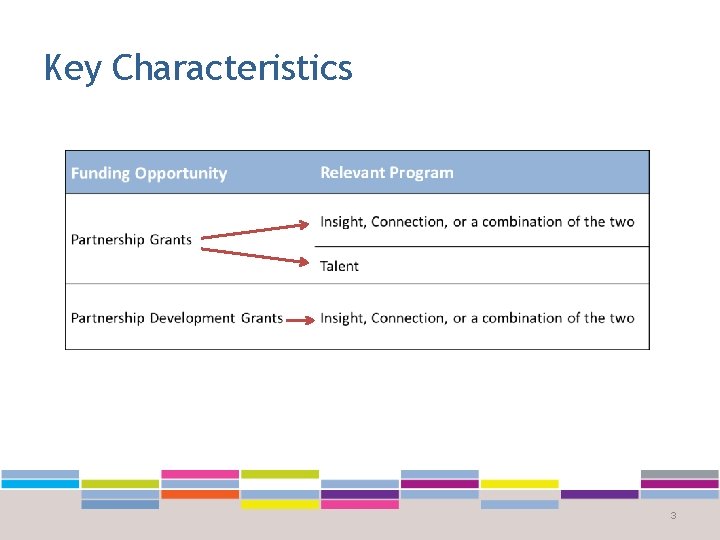 Key Characteristics

| Funding Opportunity | Relevant Program |
|---|---|
| Partnership Grants | Insight, Connection, or a combination of the two |
| | Talent |
| Partnership Development Grants | Insight, Connection, or a combination of the two |

3